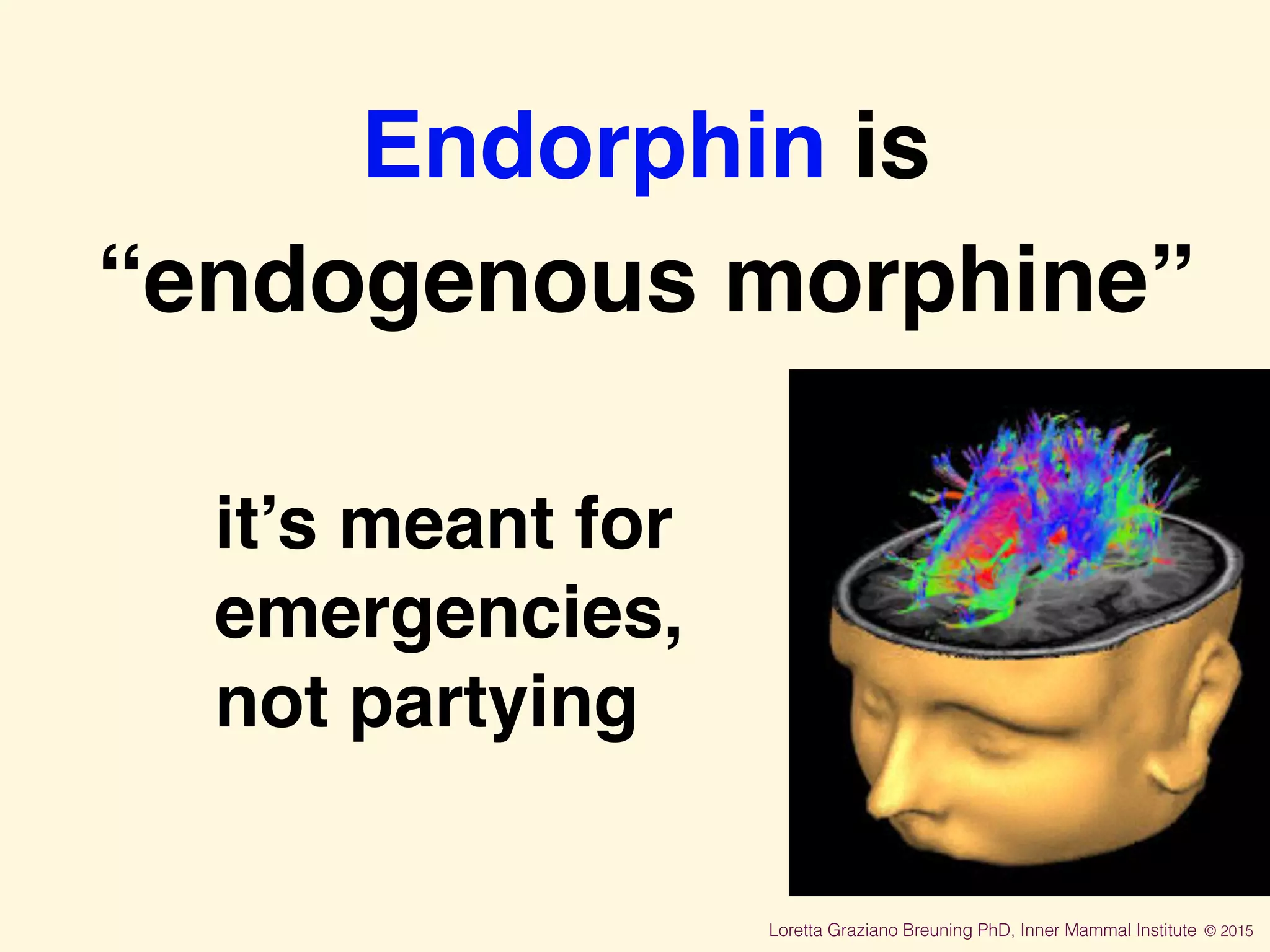 Endorphin is
“endogenous morphine”

it’s meant for emergencies, not partying

Loretta Graziano Breuning PhD, Inner Mammal Institute © 2015